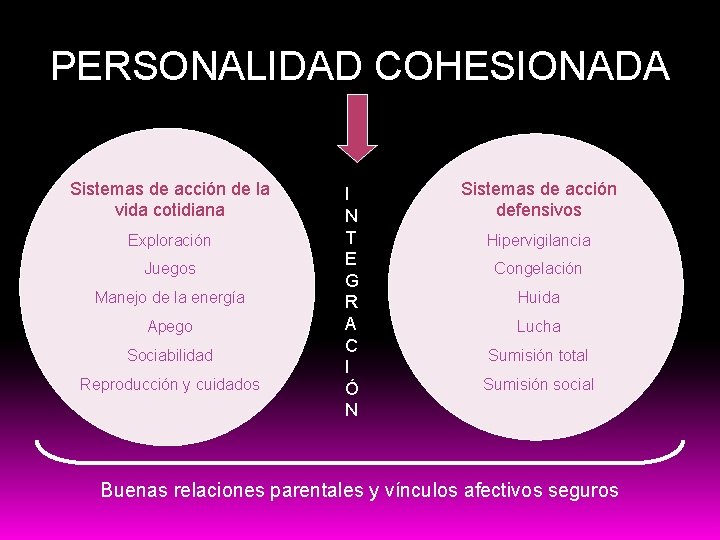 PERSONALIDAD COHESIONADA

Sistemas de acción de la vida cotidiana

Exploración
Juegos
Manejo de la energía
Apego
Sociabilidad
Reproducción y cuidados

INTEGRACIÓN

Sistemas de acción defensivos

Hipervigilancia
Congelación
Huida
Lucha
Sumisión total
Sumisión social

Buenas relaciones parentales y vínculos afectivos seguros